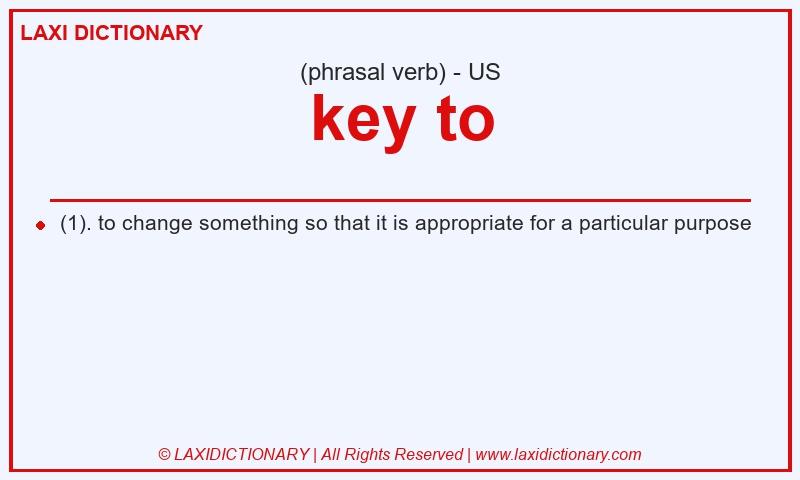 LAXI DICTIONARY

(phrasal verb) - US

key to

(1). to change something so that it is appropriate for a particular purpose

© LAXIDICTIONARY | All Rights Reserved | www.laxidictionary.com